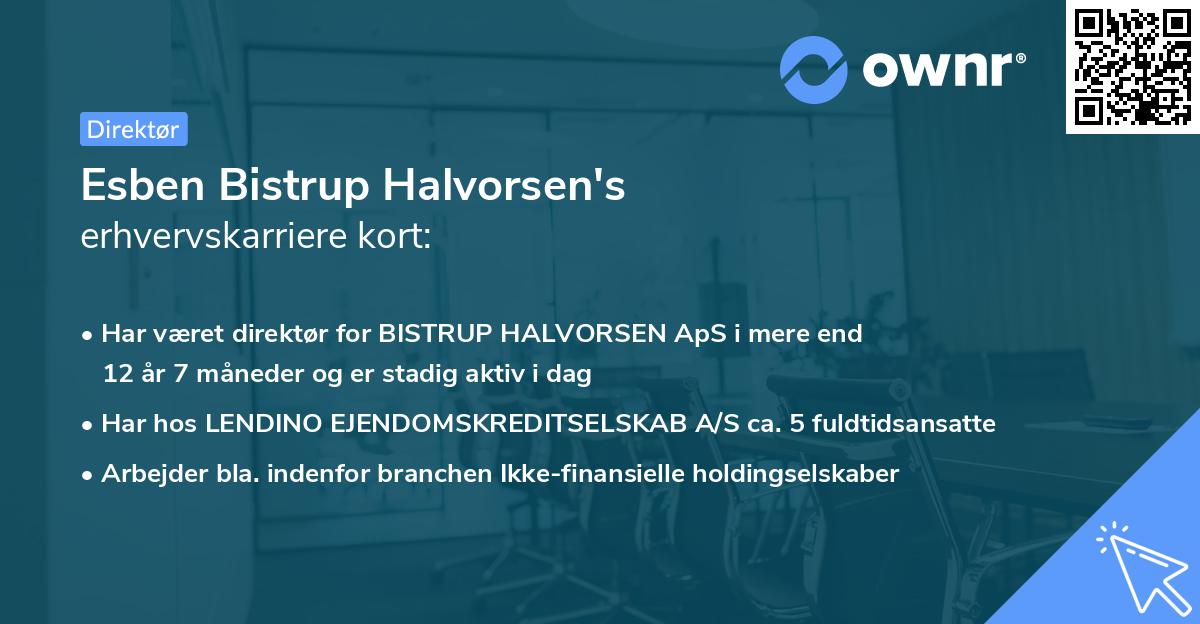 ownr®

Direktør

Esben Bistrup Halvorsen's
erhvervskarriere kort:

• Har været direktør for BISTRUP HALVORSEN ApS i mere end 12 år 7 måneder og er stadig aktiv i dag

• Har hos LENDINO EJENDOMSKREDITSELSKAB A/S ca. 5 fuldtidsansatte

• Arbejder bla. indenfor branchen Ikke-finansielle holdingselskaber